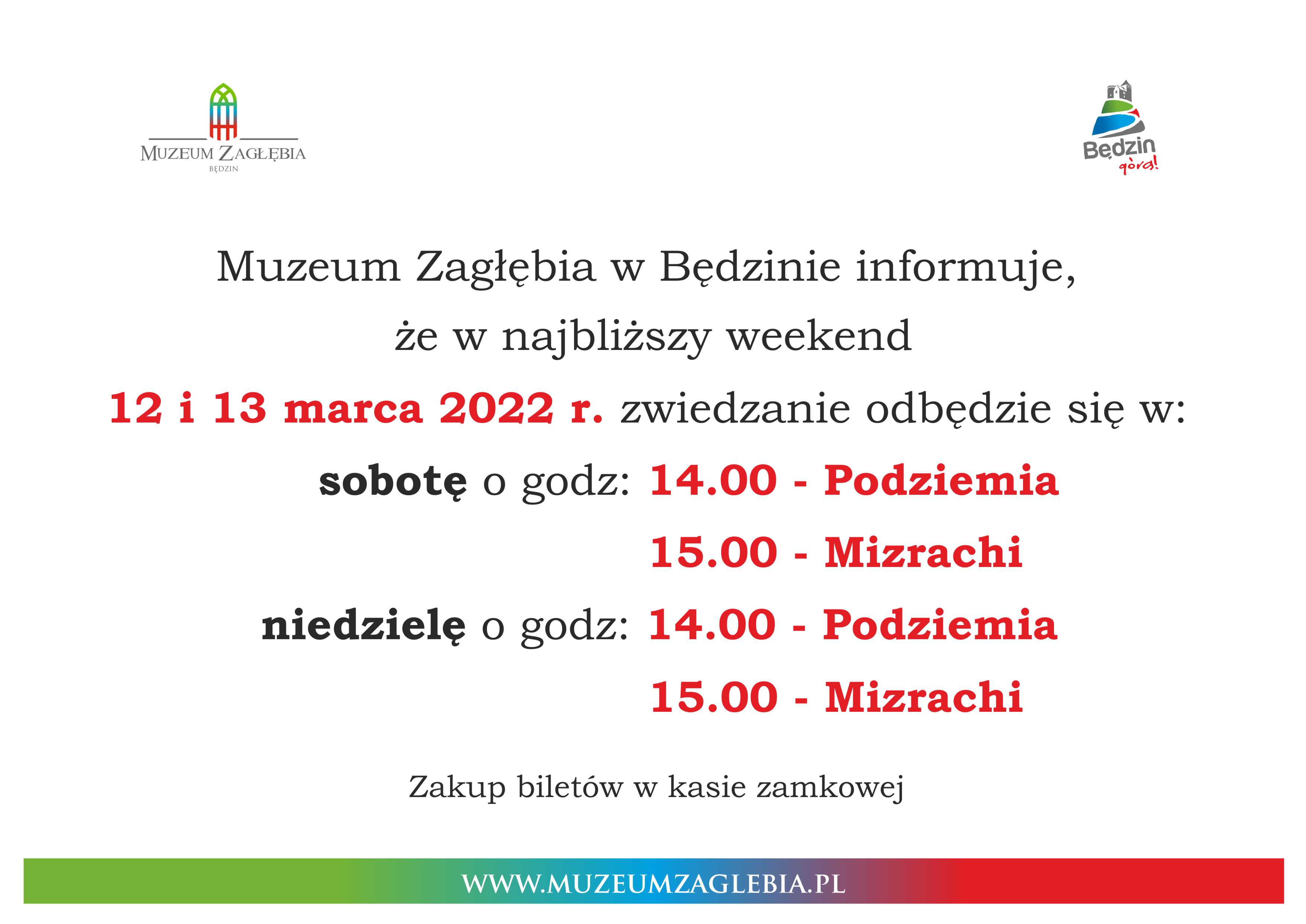 MUZEUM ZAGŁĘBIA
BĘDZIN

Będzin
górą!

Muzeum Zagłębia w Będzinie informuje,
że w najbliższy weekend
12 i 13 marca 2022 r. zwiedzanie odbędzie się w:
sobotę o godz: 14.00 - Podziemia
15.00 - Mizrachi
niedzielę o godz: 14.00 - Podziemia
15.00 - Mizrachi

Zakup biletów w kasie zamkowej

WWW.MUZEUMZAGLEBIA.PL